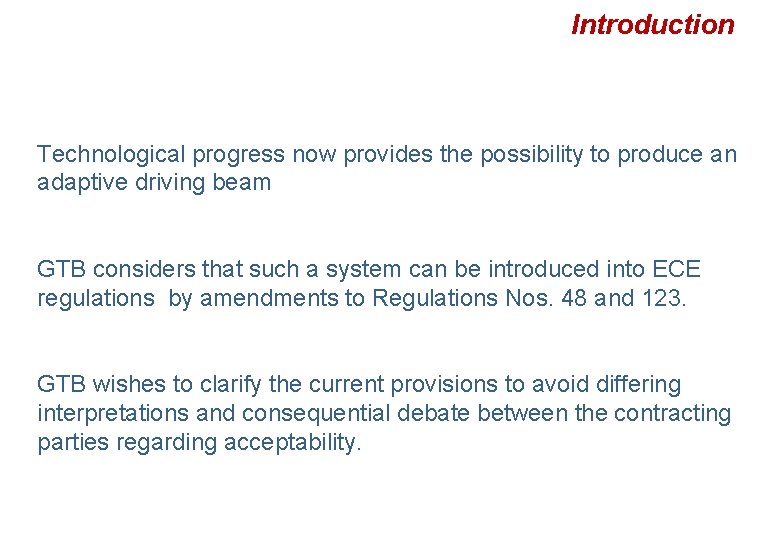 Introduction

Technological progress now provides the possibility to produce an adaptive driving beam

GTB considers that such a system can be introduced into ECE regulations  by amendments to Regulations Nos. 48 and 123.

GTB wishes to clarify the current provisions to avoid differing interpretations and consequential debate between the contracting parties regarding acceptability.